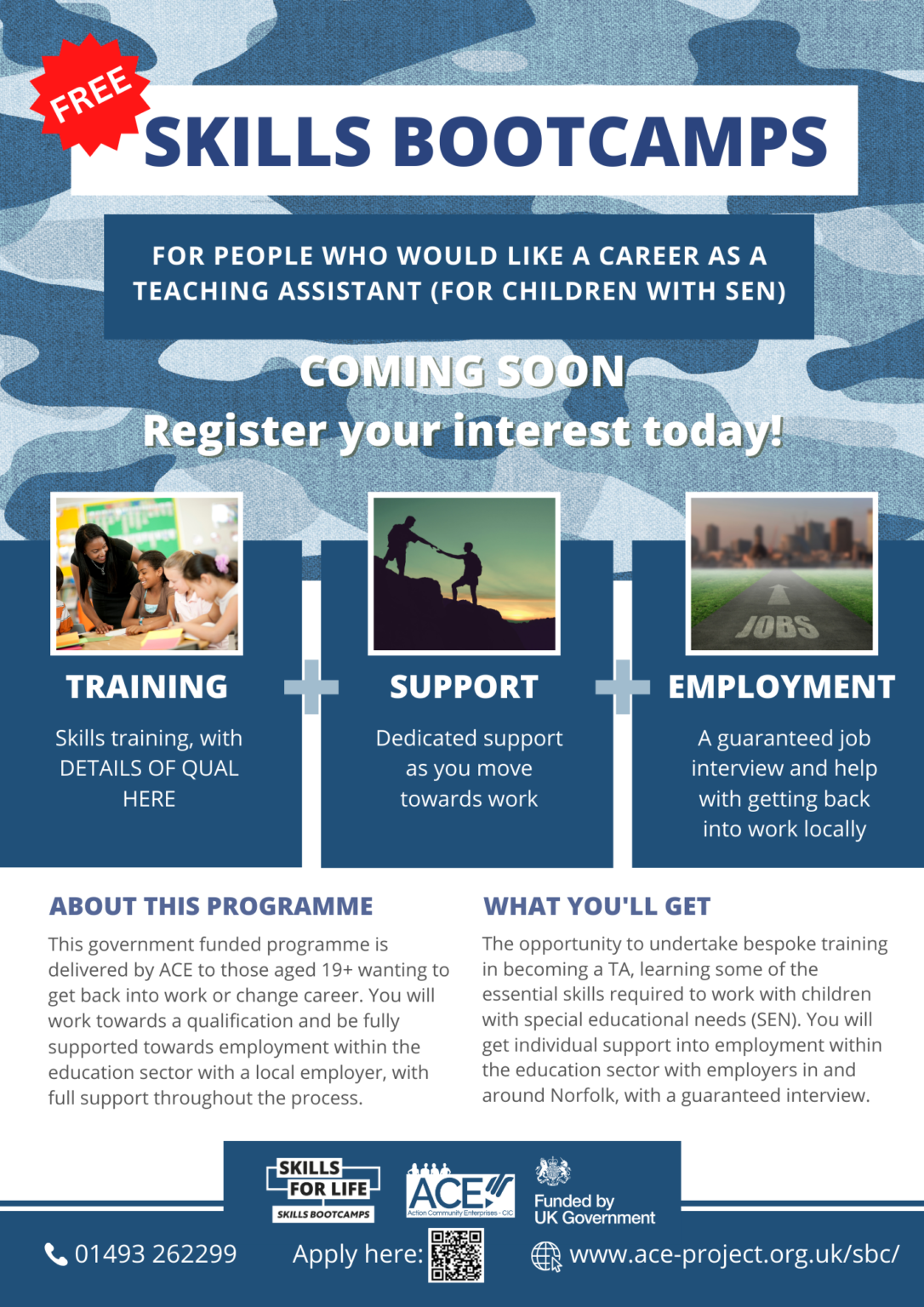 FREE

SKILLS BOOTCAMPS

FOR PEOPLE WHO WOULD LIKE A CAREER AS A TEACHING ASSISTANT (FOR CHILDREN WITH SEN)

COMING SOON
Register your interest today!

JOBS

TRAINING

Skills training, with DETAILS OF QUAL HERE

SUPPORT

Dedicated support as you move towards work

EMPLOYMENT

A guaranteed job interview and help with getting back into work locally

ABOUT THIS PROGRAMME

This government funded programme is delivered by ACE to those aged 19+ wanting to get back into work or change career. You will work towards a qualification and be fully supported towards employment within the education sector with a local employer, with full support throughout the process.

WHAT YOU'LL GET

The opportunity to undertake bespoke training in becoming a TA, learning some of the essential skills required to work with children with special educational needs (SEN). You will get individual support into employment within the education sector with employers in and around Norfolk, with a guaranteed interview.

SKILLS FOR LIFE
SKILLS BOOTCAMPS

ACE
Action Community Enterprises - CIC

Funded by UK Government

01493 262299 Apply here: www.ace-project.org.uk/sbc/